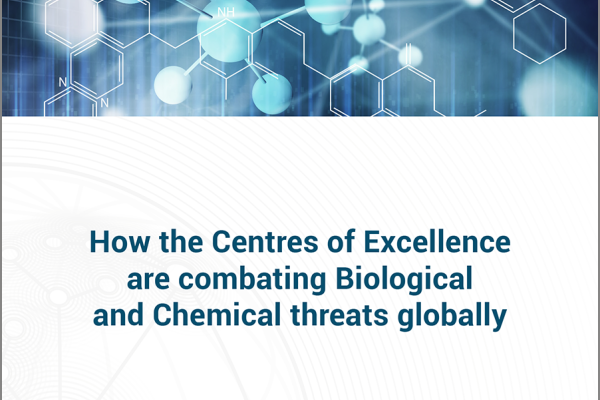 NH

N

N

How the Centres of Excellence are combating Biological and Chemical threats globally